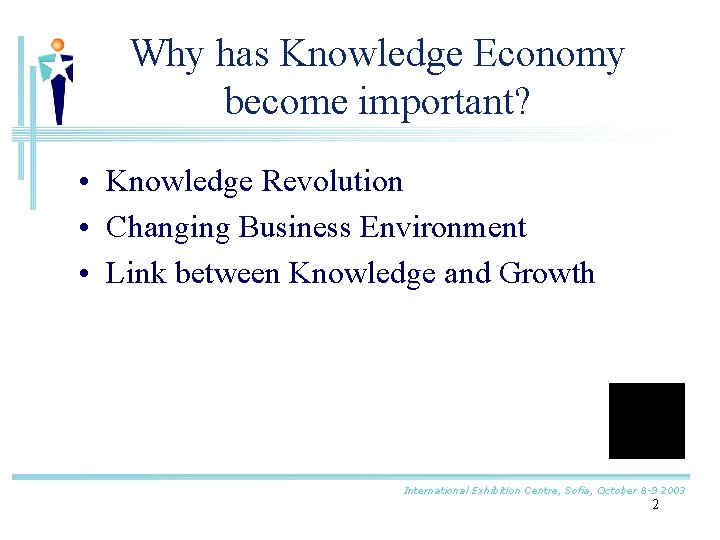 Why has Knowledge Economy become important?

• Knowledge Revolution
• Changing Business Environment
• Link between Knowledge and Growth

International Exhibition Centre, Sofia, October 8-9 2003
2